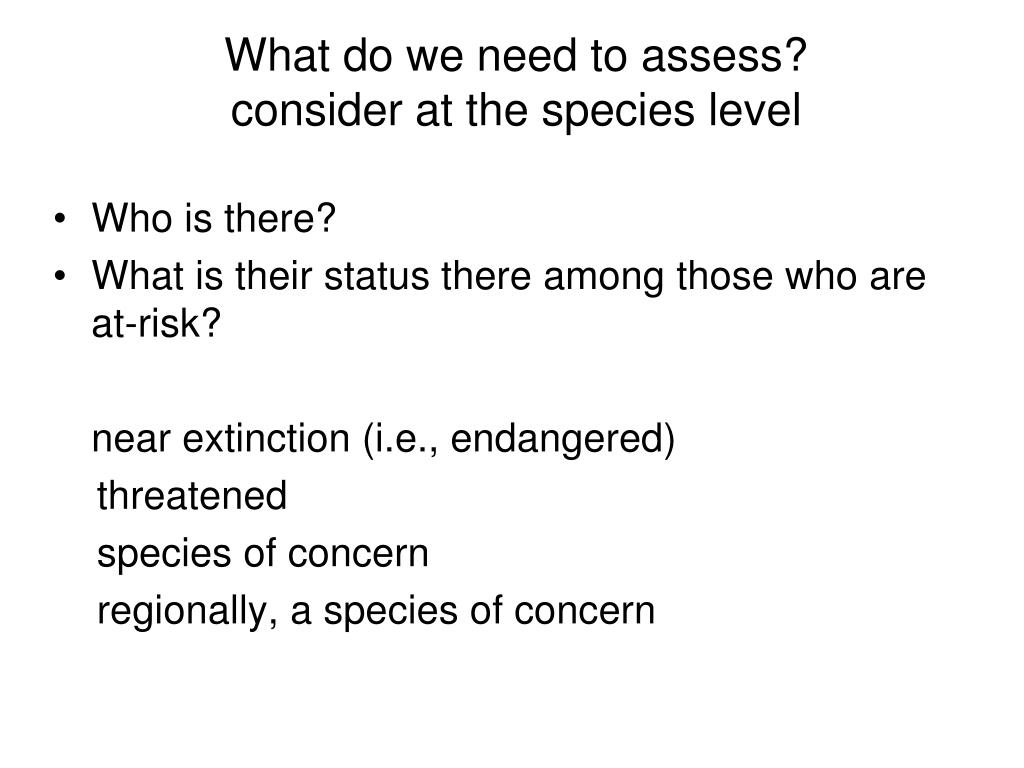 What do we need to assess?
consider at the species level

• Who is there?
• What is their status there among those who are at-risk?

near extinction (i.e., endangered)
threatened
species of concern
regionally, a species of concern